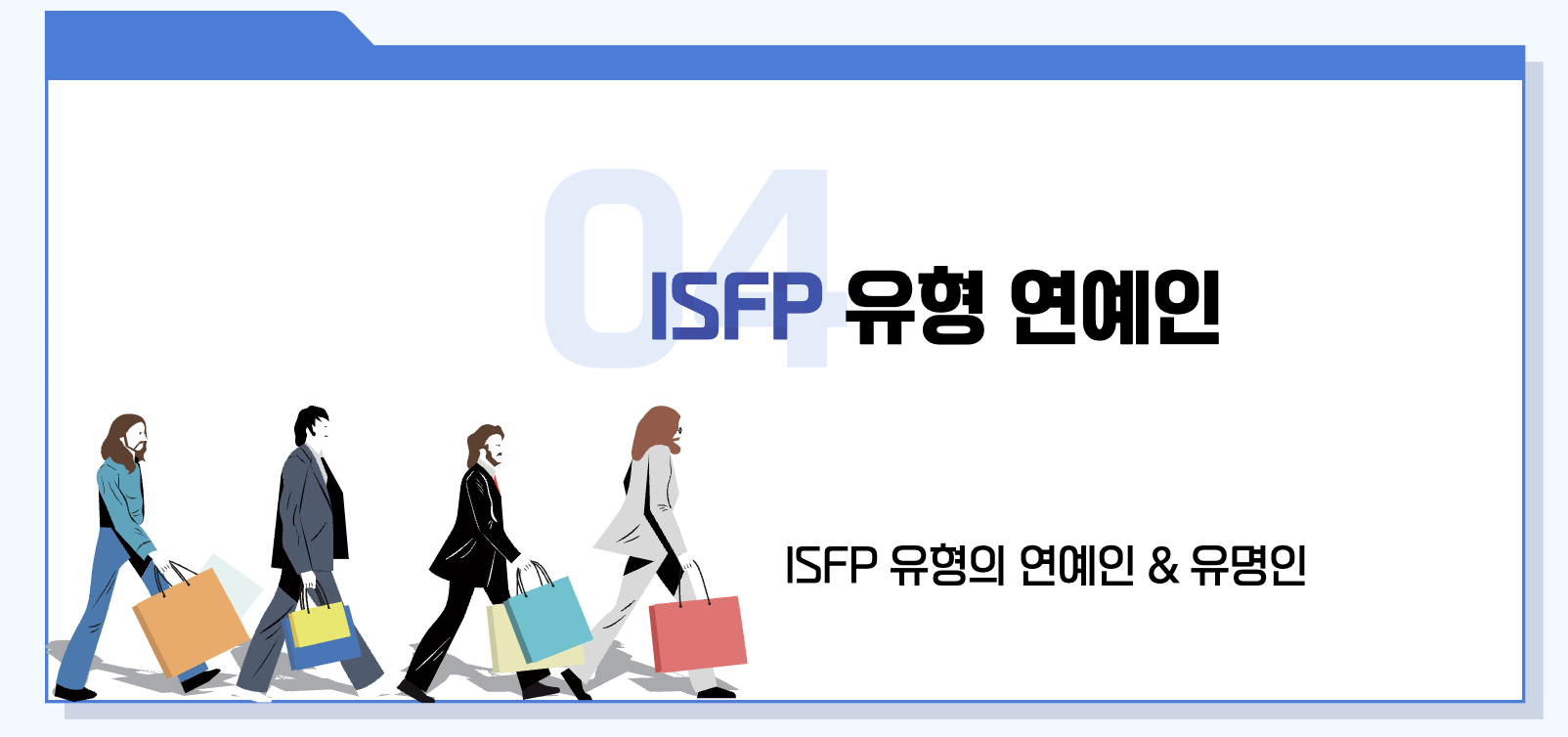 04

ISFP 유형 연예인

ISFP 유형의 연예인 & 유명인